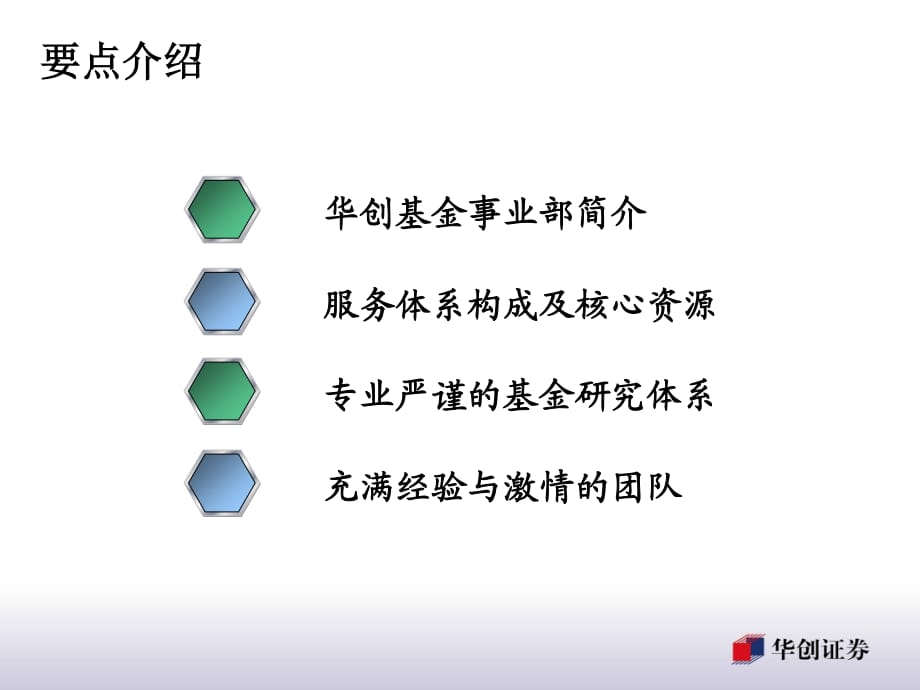 要点介绍

华创基金事业部简介

服务体系构成及核心资源

专业严谨的基金研究体系

充满经验与激情的团队

华创证券